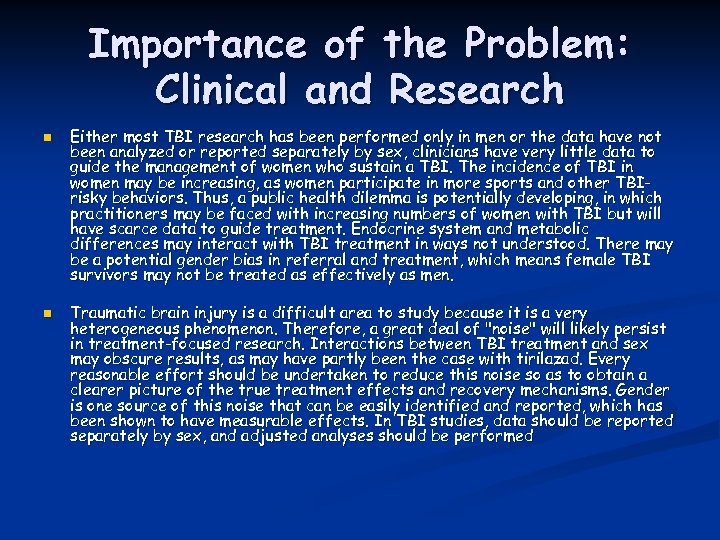 Importance of the Problem: Clinical and Research

Either most TBI research has been performed only in men or the data have not been analyzed or reported separately by sex, clinicians have very little data to guide the management of women who sustain a TBI. The incidence of TBI in women may be increasing, as women participate in more sports and other TBI-risky behaviors. Thus, a public health dilemma is potentially developing, in which practitioners may be faced with increasing numbers of women with TBI but will have scarce data to guide treatment. Endocrine system and metabolic differences may interact with TBI treatment in ways not understood. There may be a potential gender bias in referral and treatment, which means female TBI survivors may not be treated as effectively as men.

Traumatic brain injury is a difficult area to study because it is a very heterogeneous phenomenon. Therefore, a great deal of "noise" will likely persist in treatment-focused research. Interactions between TBI treatment and sex may obscure results, as may have partly been the case with tirilazad. Every reasonable effort should be undertaken to reduce this noise so as to obtain a clearer picture of the true treatment effects and recovery mechanisms. Gender is one source of this noise that can be easily identified and reported, which has been shown to have measurable effects. In TBI studies, data should be reported separately by sex, and adjusted analyses should be performed